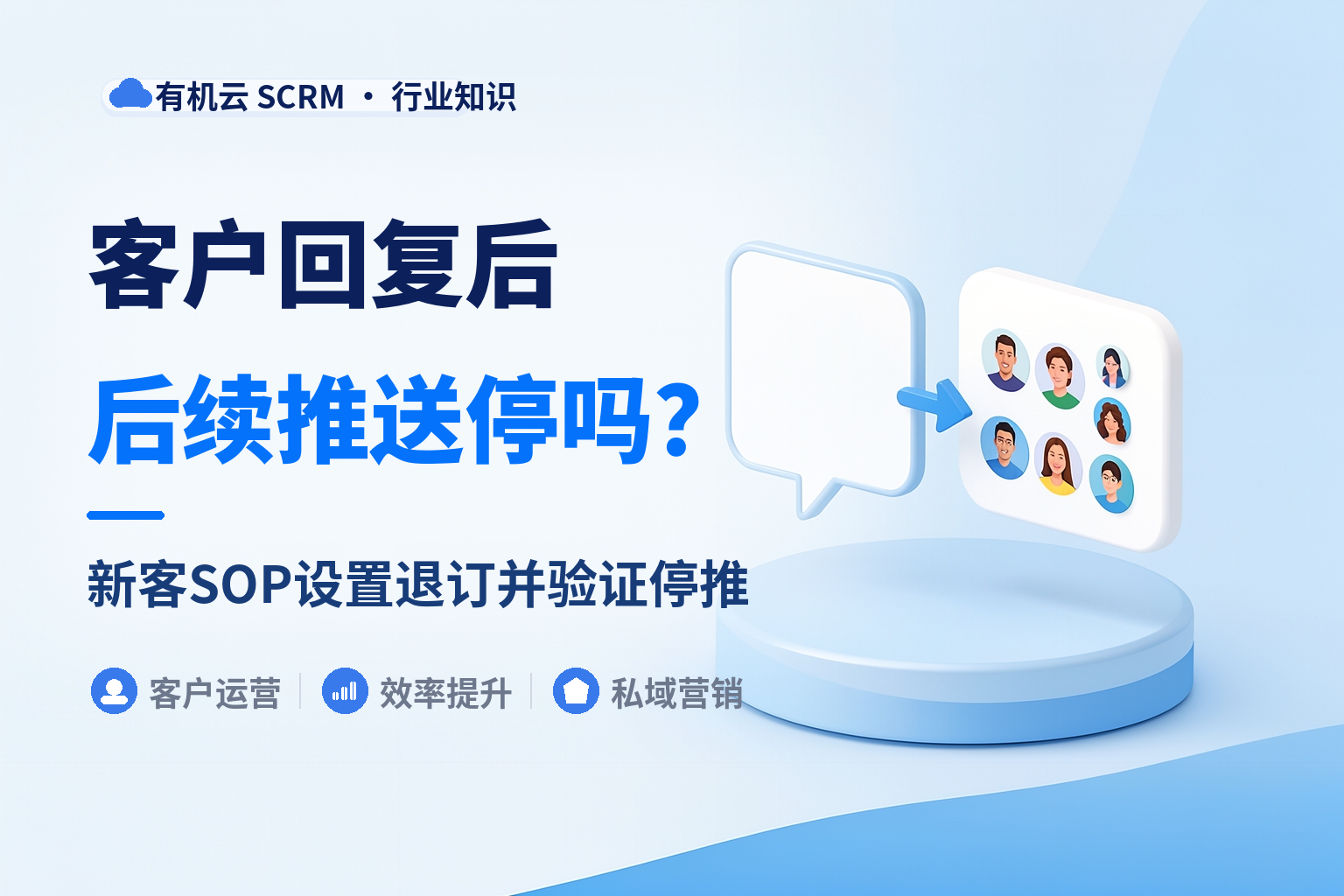 有机云 SCRM · 行业知识

客户回复后

后续推送停吗？

新客SOP设置退订并验证停推

客户运营 效率提升 私域营销